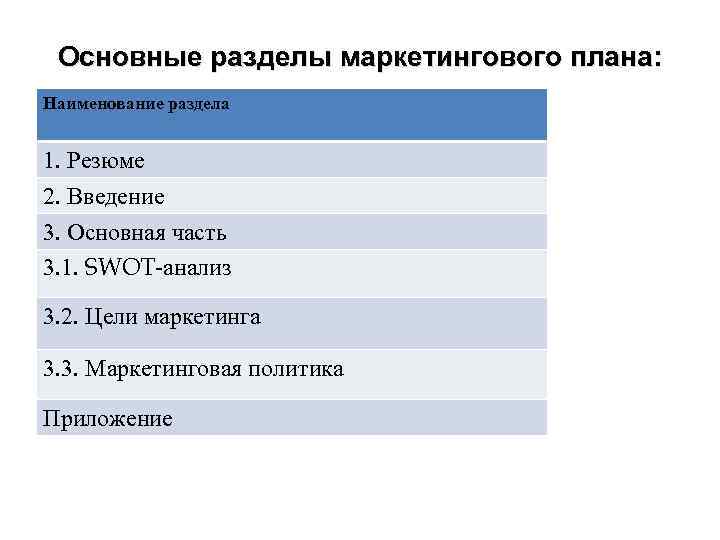 Основные разделы маркетингового плана:

| Наименование раздела |
|---|
| 1. Резюме |
| 2. Введение |
| 3. Основная часть |
| 3.1. SWOT-анализ |
| 3.2. Цели маркетинга |
| 3.3. Маркетинговая политика |
| Приложение |